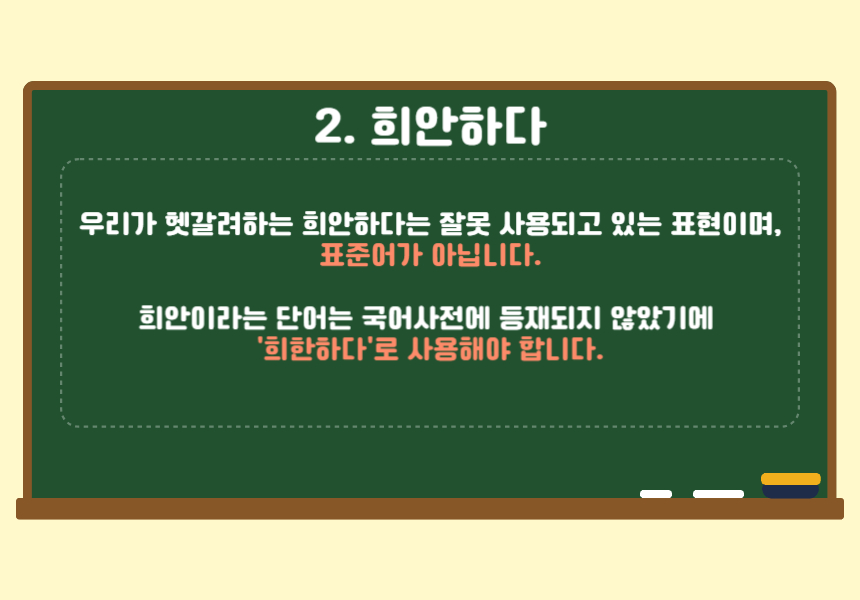 2. 희안하다

우리가 헷갈려하는 희안하다는 잘못 사용되고 있는 표현이며, 표준어가 아닙니다.

희안이라는 단어는 국어사전에 등재되지 않았기에 '희한하다'로 사용해야 합니다.